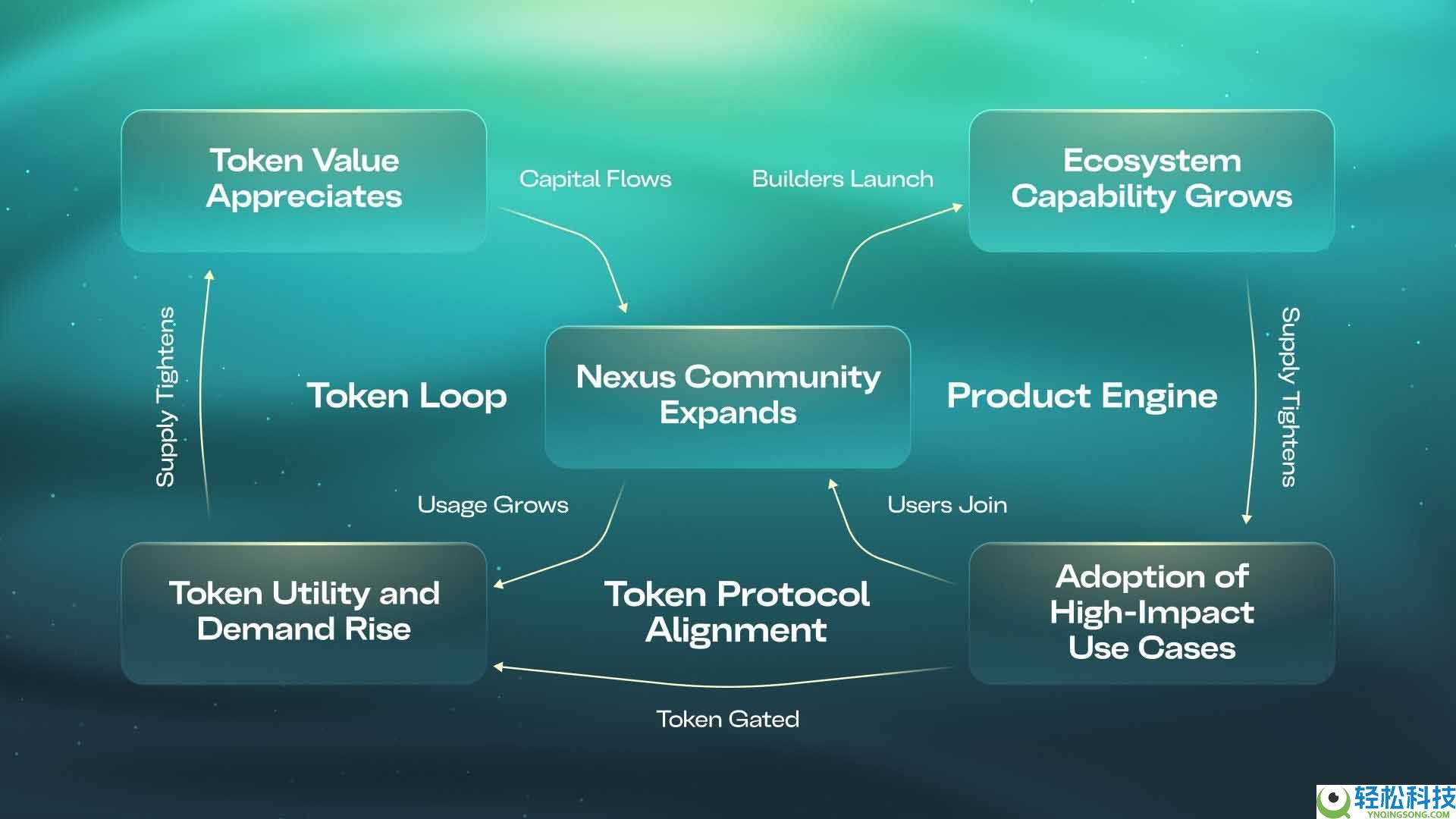 Token Value Appreciates

Capital Flows

Builders Launch

Ecosystem Capability Grows

Supply Tightens

Token Loop

Nexus Community Expands

Product Engine

Supply Tightens

Usage Grows

Users Join

Token Utility and Demand Rise

Token Protocol Alignment

Adoption of High-Impact Use Cases

Token Gated

轻松科技
YNQINGSONG.COM